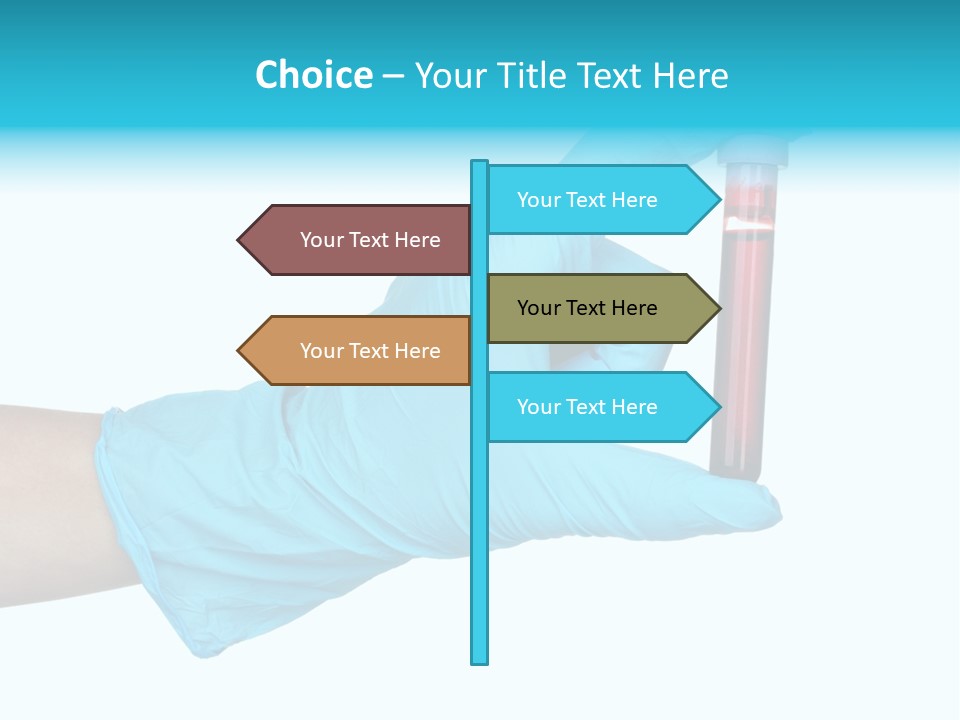 Choice – Your Title Text Here

Your Text Here

Your Text Here

Your Text Here

Your Text Here

Your Text Here